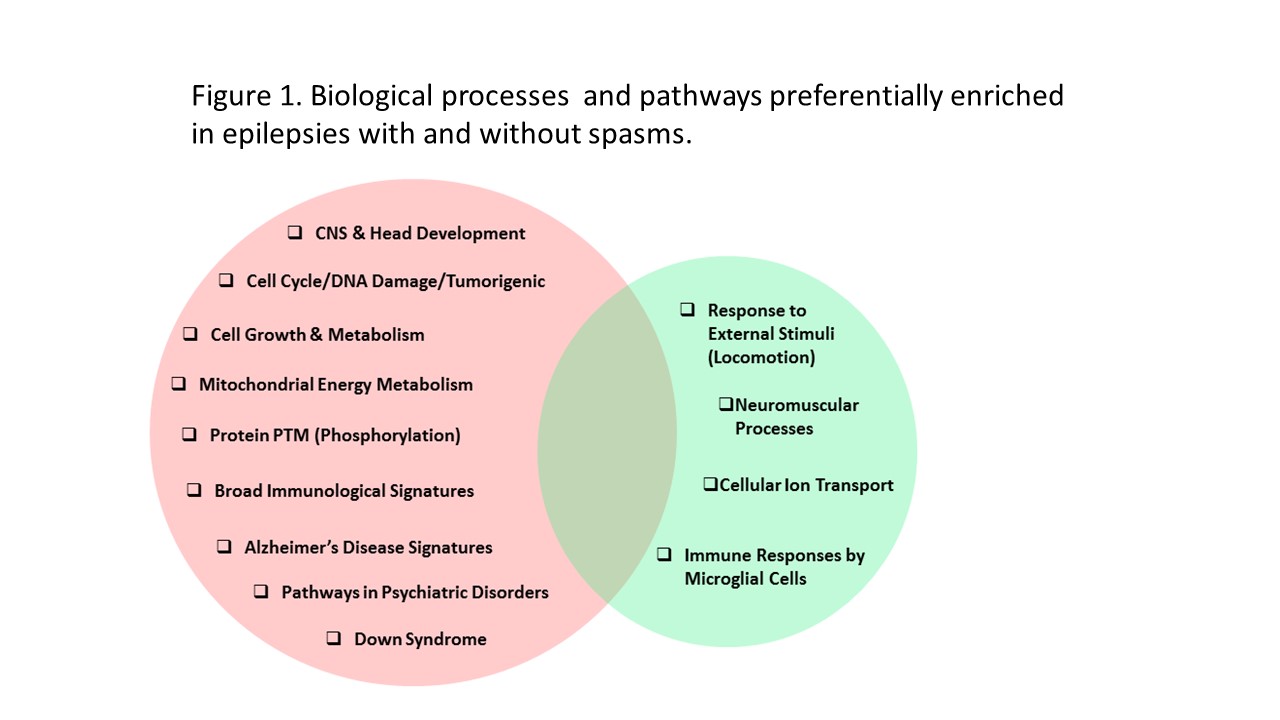 Figure 1. Biological processes and pathways preferentially enriched in epilepsies with and without spasms.

❑ CNS & Head Development

❑ Cell Cycle/DNA Damage/Tumorigenic

❑ Cell Growth & Metabolism

❑ Mitochondrial Energy Metabolism

❑ Protein PTM (Phosphorylation)

❑ Broad Immunological Signatures

❑ Alzheimer's Disease Signatures

❑ Pathways in Psychiatric Disorders

❑ Down Syndrome

❑ Response to External Stimuli (Locomotion)

❑Neuromuscular Processes

❑Cellular Ion Transport

❑ Immune Responses by Microglial Cells